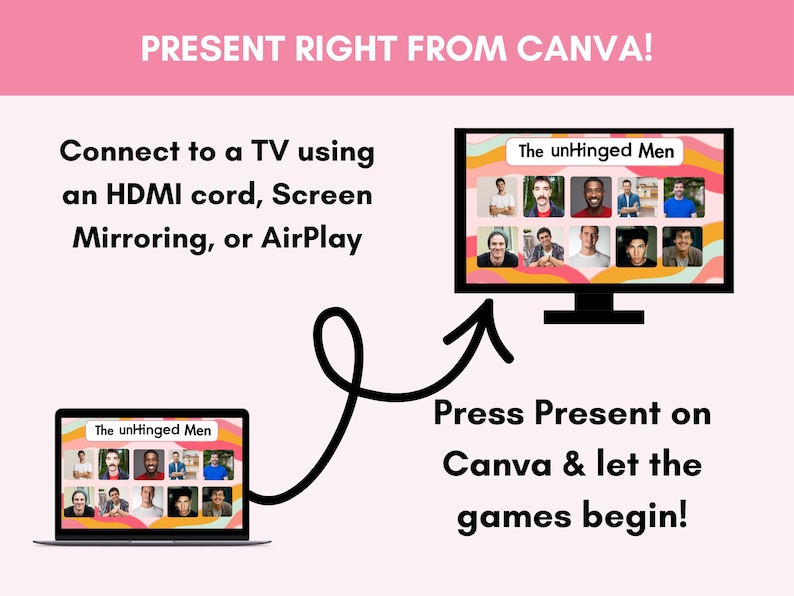 PRESENT RIGHT FROM CANVA!

Connect to a TV using an HDMI cord, Screen Mirroring, or AirPlay

The unHinged Men

The unHinged Men

Press Present on Canva & let the games begin!